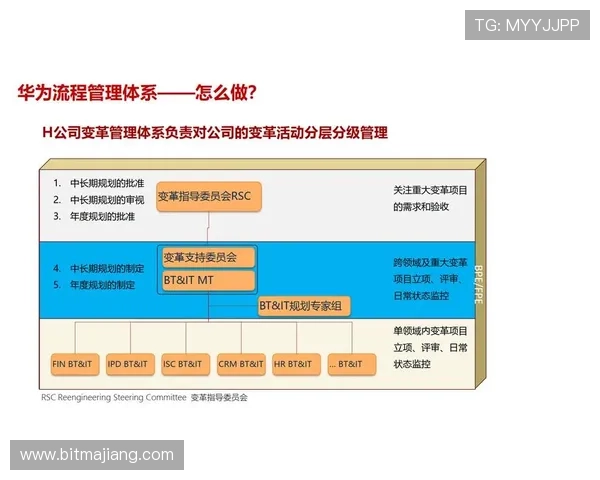 TG: MYYJJPP

华为流程管理体系——怎么做?

H公司变革管理体系负责对公司的变革活动分层分级管理

1. 中长期规划的批准
2. 中长期规划的审视
3. 年度规划的批准

变革指导委员会RSC

关注重大变革项目的需求和验收

4. 中长期规划的制定
5. 年度规划的制定

变革支持委员会

BT&IT MT

BT&IT规划专家组

跨领域及重大变革项目立项、评审、日常状态监控

BPE/FPE

FIN BT&IT

IPD BT&IT

ISC BT&IT

CRM BT&IT

HR BT&IT

... BT&IT

单领域内变革项目立项、评审、日常状态监控

RSC Reengineering Steering Committee 变革指导委员会

www.bitmajiang.com